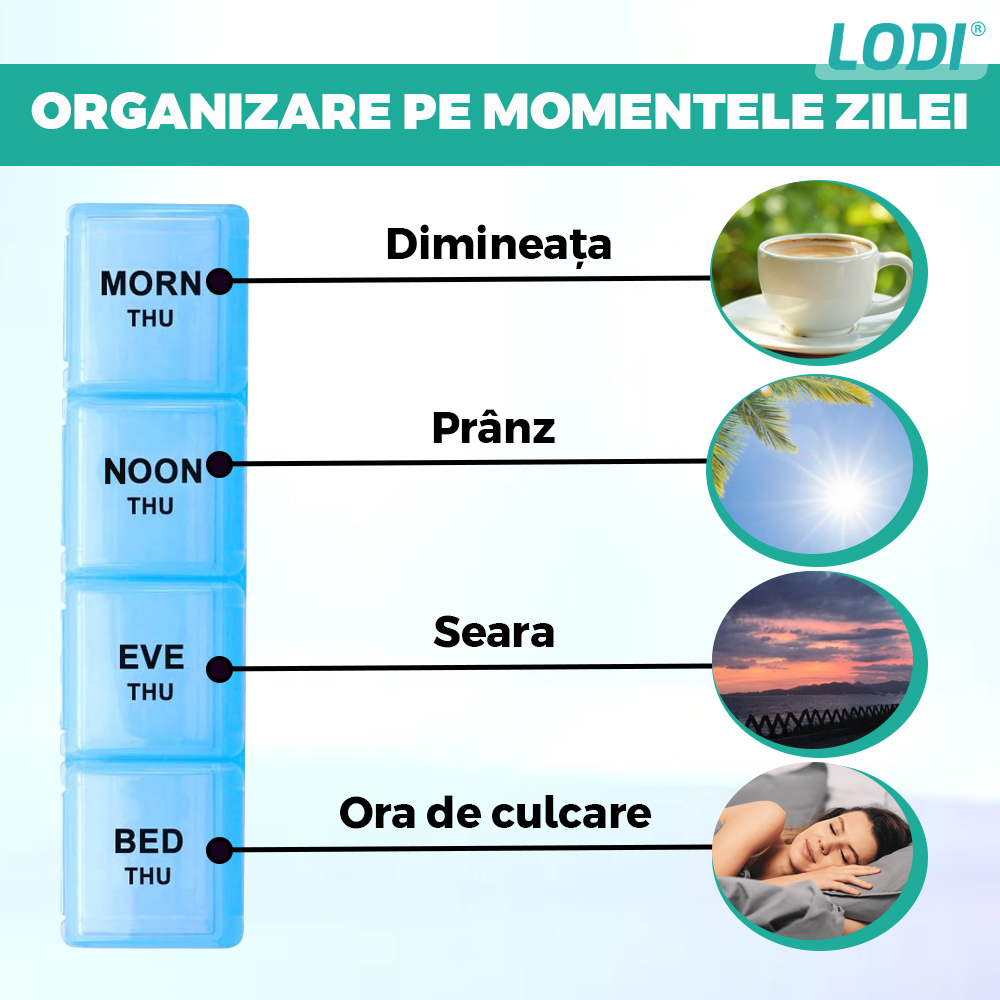 LODI®

ORGANIZARE PE MOMENTELE ZILEI

MORN
THU

Dimineața

NOON
THU

Prânz

EVE
THU

Seara

BED
THU

Ora de culcare